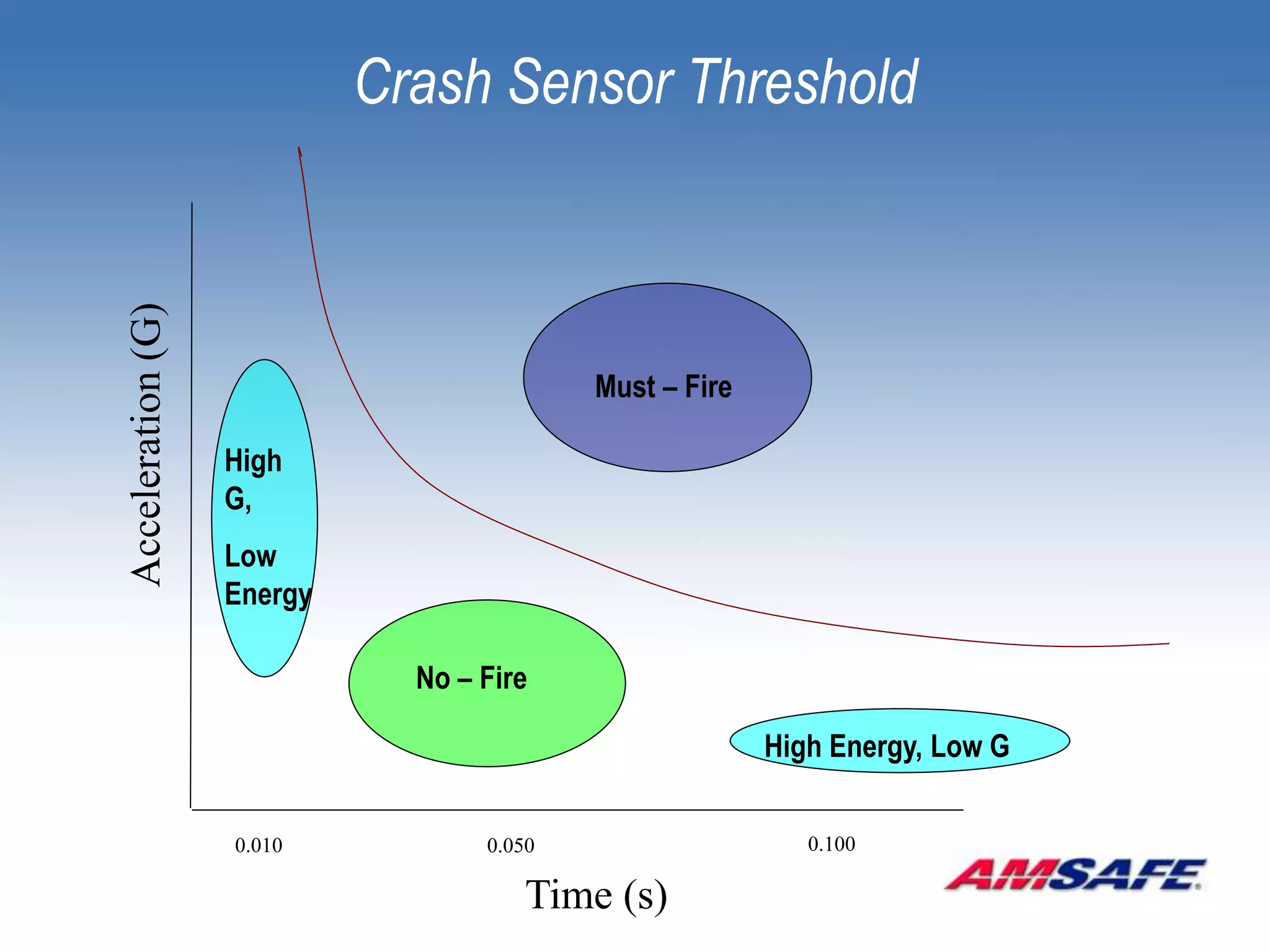 Crash Sensor Threshold

Acceleration (G)

High G,

Low Energy

Must – Fire

No – Fire

High Energy, Low G

0.010

0.050

0.100

Time (s)

AMSAFE